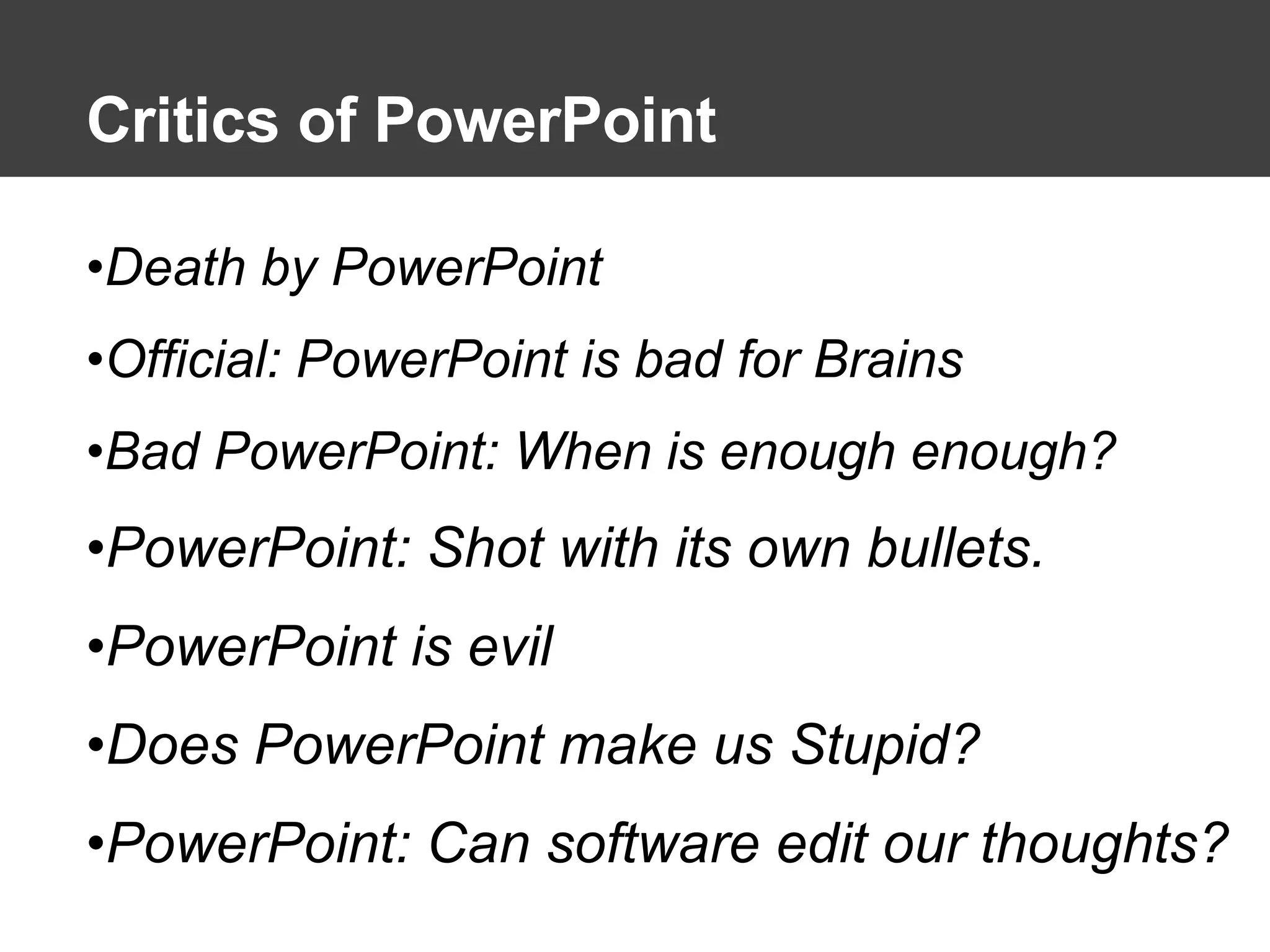 Critics of PowerPoint

•Death by PowerPoint

•Official: PowerPoint is bad for Brains

•Bad PowerPoint: When is enough enough?

•PowerPoint: Shot with its own bullets.

•PowerPoint is evil

•Does PowerPoint make us Stupid?

•PowerPoint: Can software edit our thoughts?